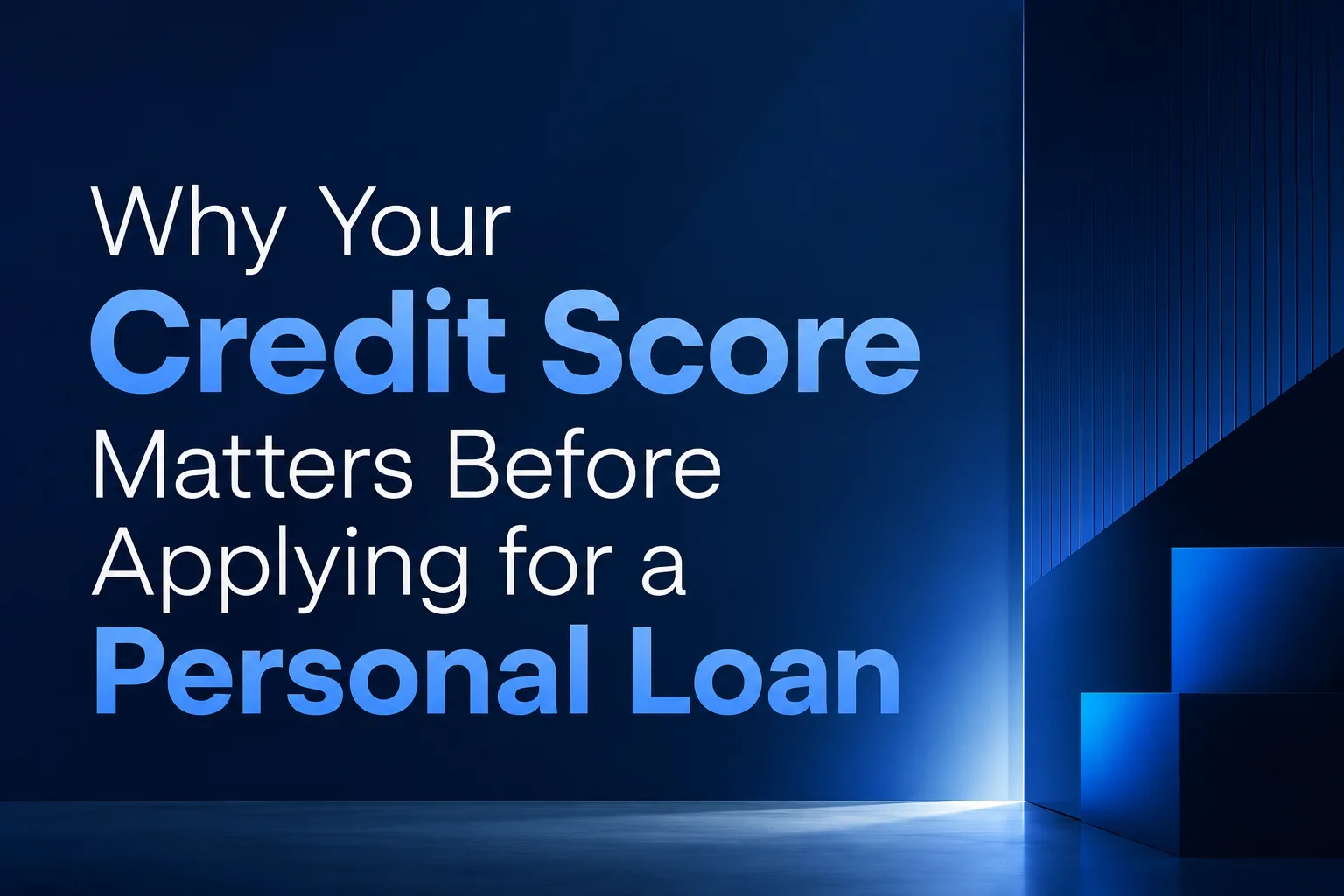 Why Your Credit Score Matters Before Applying for a Personal Loan